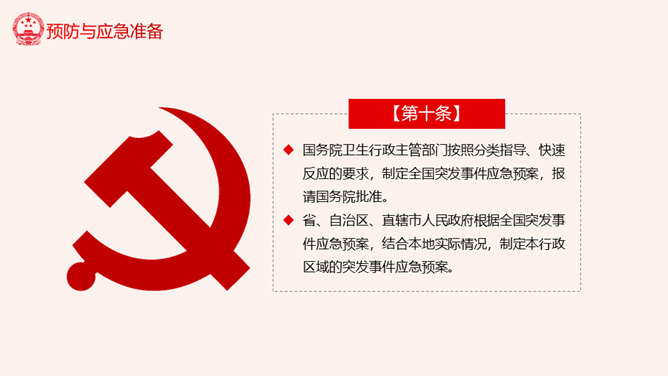 预防与应急准备

【第十条】

◆ 国务院卫生行政主管部门按照分类指导、快速反应的要求，制定全国突发事件应急预案，报请国务院批准。

◆ 省、自治区、直辖市人民政府根据全国突发事件应急预案，结合本地实际情况，制定本行政区域的突发事件应急预案。